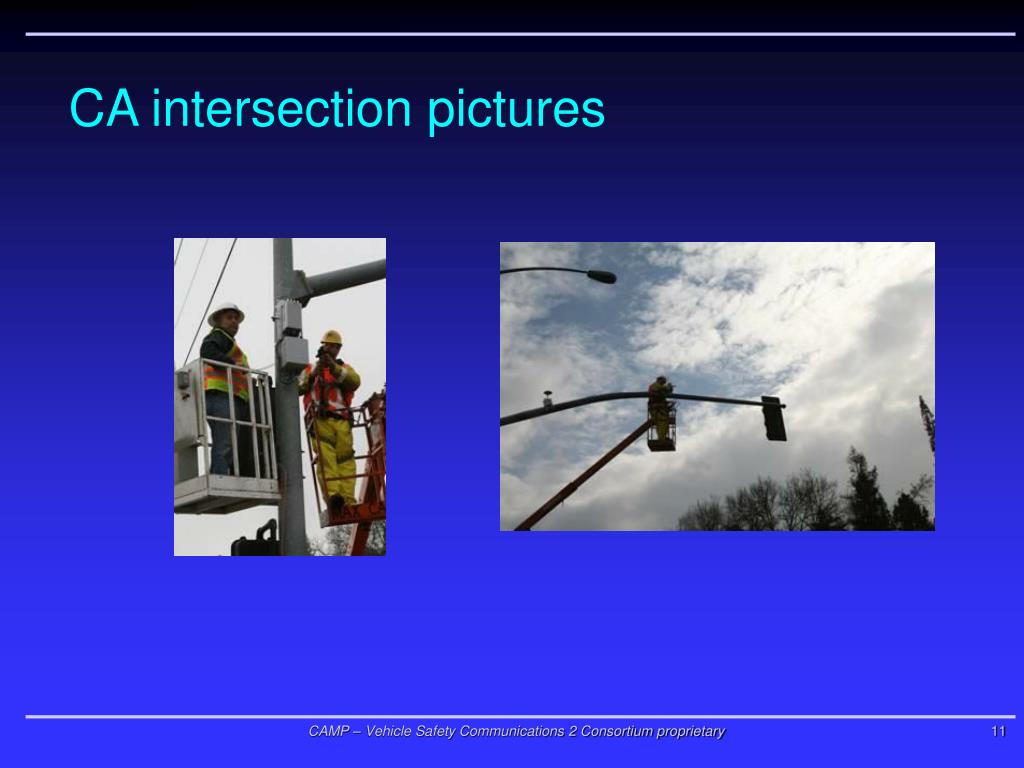 CA intersection pictures

CAMP – Vehicle Safety Communications 2 Consortium proprietary

11